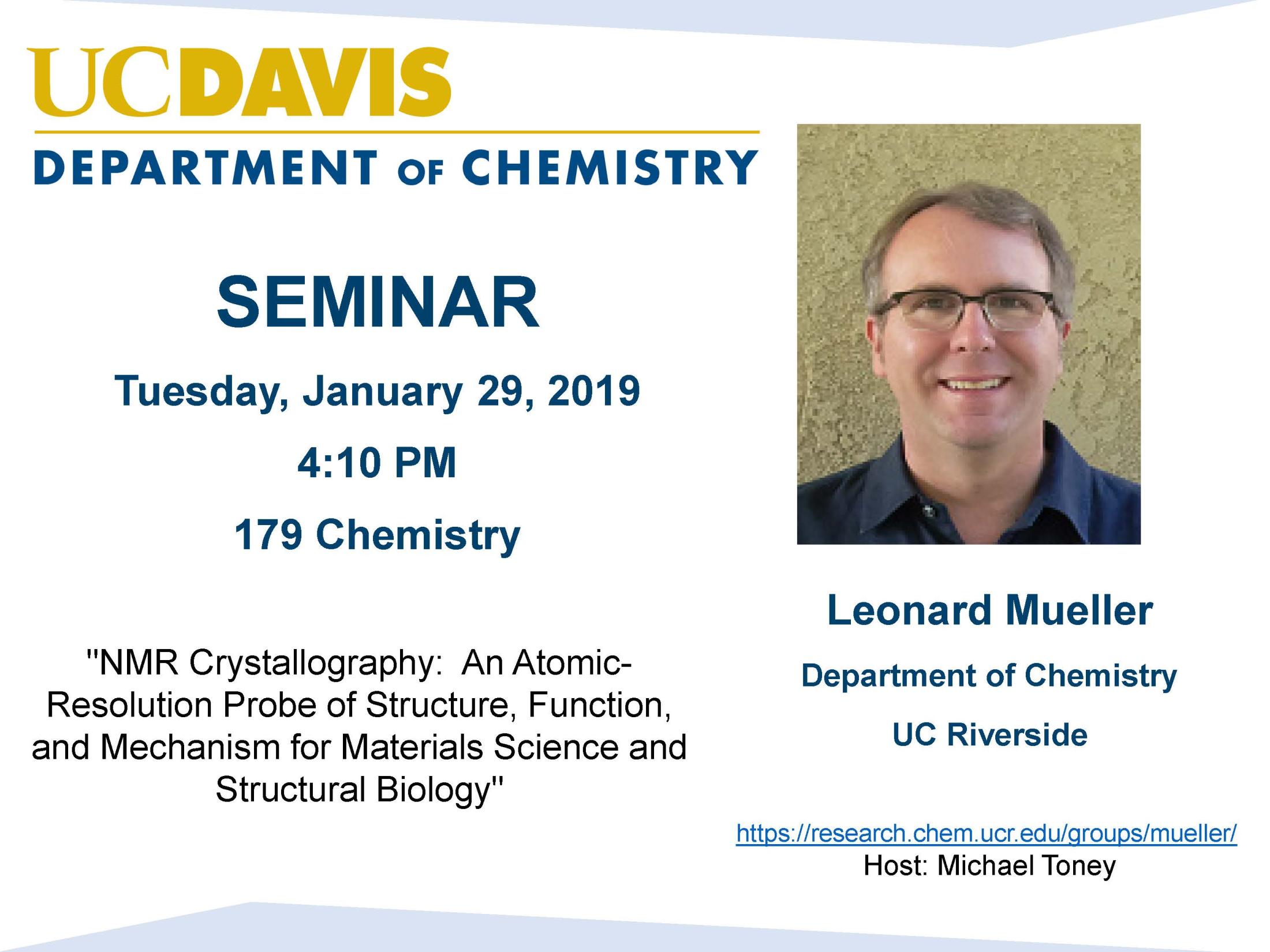 UCDAVIS
DEPARTMENT OF CHEMISTRY

SEMINAR

Tuesday, January 29, 2019

4:10 PM

179 Chemistry

"NMR Crystallography: An Atomic-Resolution Probe of Structure, Function, and Mechanism for Materials Science and Structural Biology"

Leonard Mueller

Department of Chemistry

UC Riverside

https://research.chem.ucr.edu/groups/mueller/
Host: Michael Toney